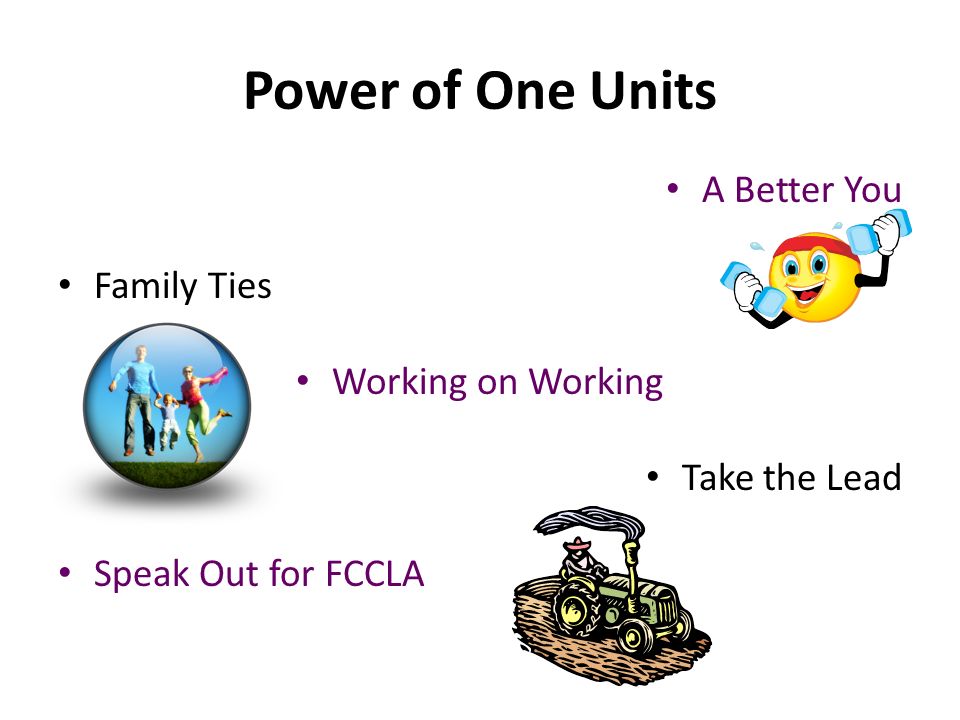 Power of One Units

• A Better You

• Family Ties

• Working on Working

• Take the Lead

• Speak Out for FCCLA